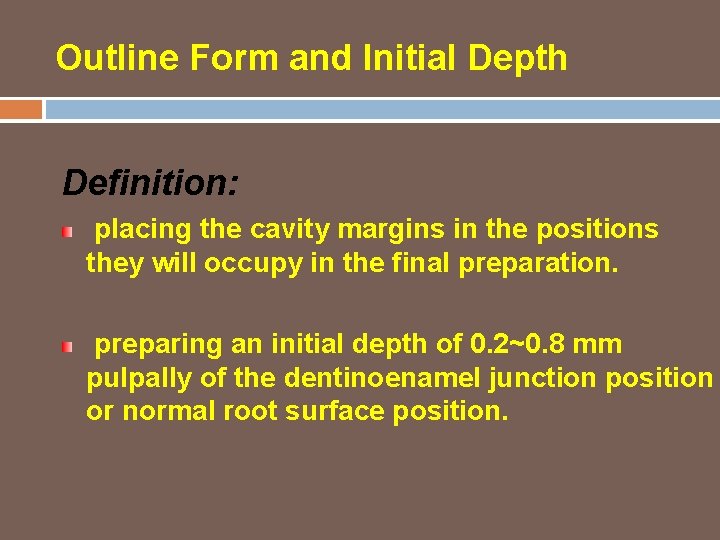 Outline Form and Initial Depth

Definition:

placing the cavity margins in the positions they will occupy in the final preparation.

preparing an initial depth of 0.2~0.8 mm pulpally of the dentinoenamel junction position or normal root surface position.